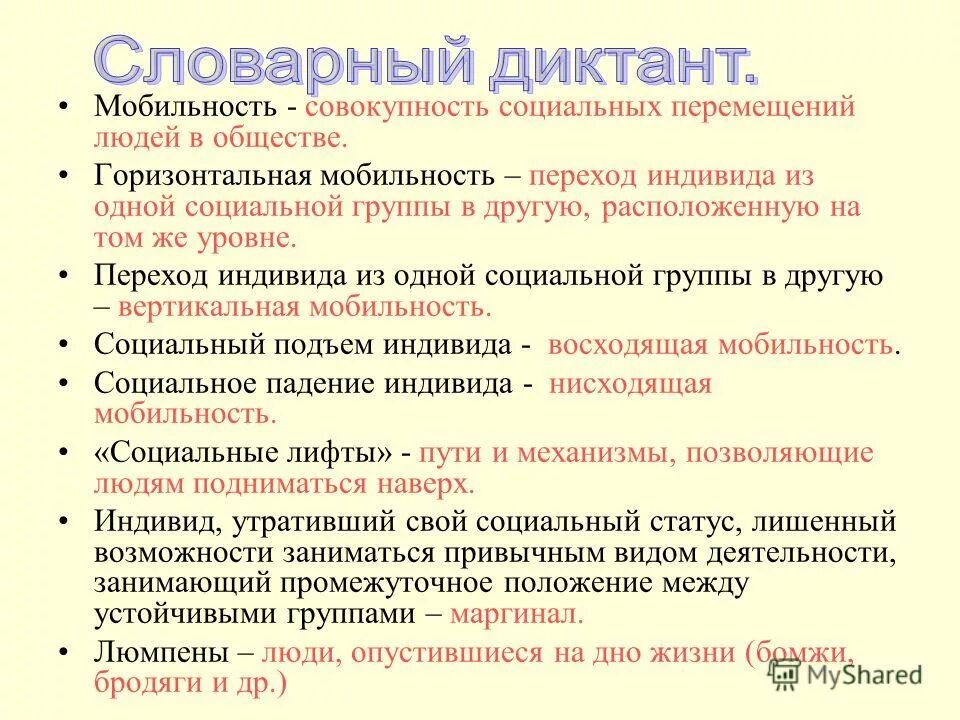 Словарный диктант.

• Мобильность - совокупность социальных перемещений людей в обществе.

• Горизонтальная мобильность – переход индивида из одной социальной группы в другую, расположенную на том же уровне.

• Переход индивида из одной социальной группы в другую – вертикальная мобильность.

• Социальный подъем индивида - восходящая мобильность.

• Социальное падение индивида - нисходящая мобильность.

• «Социальные лифты» - пути и механизмы, позволяющие людям подниматься наверх.

• Индивид, утративший свой социальный статус, лишенный возможности заниматься привычным видом деятельности, занимающий промежуточное положение между устойчивыми группами – маргинал.

• Люмпены – люди, опустившиеся на дно жизни (бомжи, бродяги и др.)

MyShared